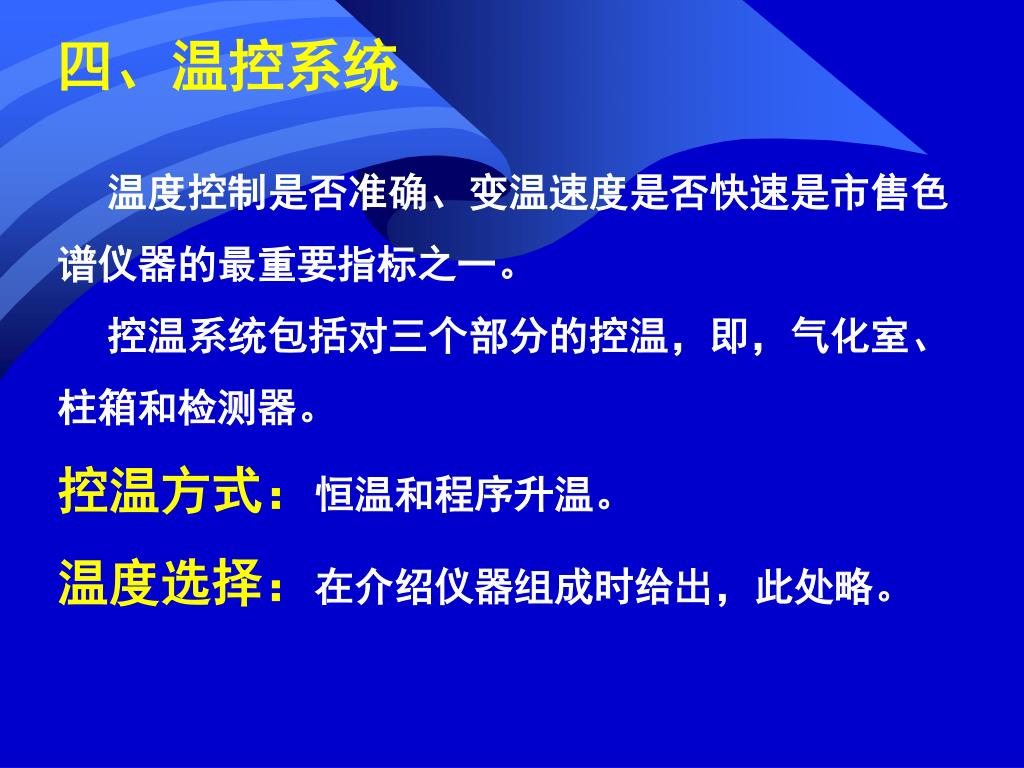 四、温控系统

温度控制是否准确、变温速度是否快速是市售色谱仪器的最重要指标之一。

控温系统包括对三个部分的控温，即，气化室、柱箱和检测器。

控温方式：恒温和程序升温。

温度选择：在介绍仪器组成时给出，此处略。